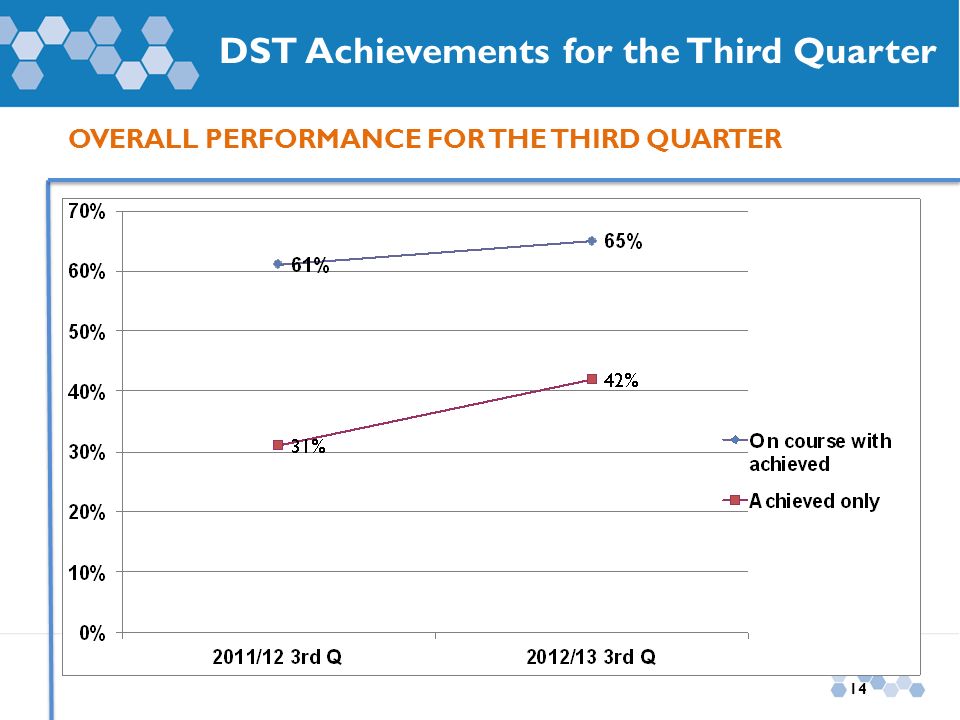 DST Achievements for the Third Quarter

OVERALL PERFORMANCE FOR THE THIRD QUARTER

70%
60%
50%
40%
30%
20%
10%
0%

61%
65%
31%
42%

2011/12 3rd Q
2012/13 3rd Q

On course with achieved
Achieved only

14